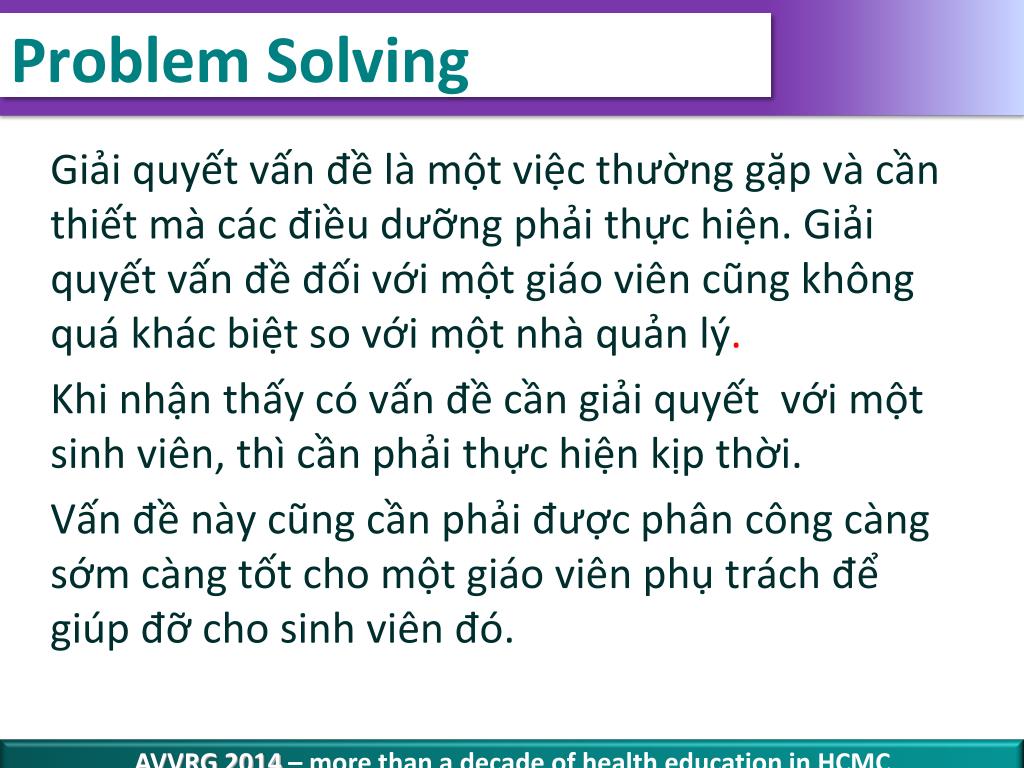 Problem Solving

Giải quyết vấn đề là một việc thường gặp và cần thiết mà các điều dưỡng phải thực hiện. Giải quyết vấn đề đối với một giáo viên cũng không quá khác biệt so với một nhà quản lý.

Khi nhận thấy có vấn đề cần giải quyết với một sinh viên, thì cần phải thực hiện kịp thời.

Vấn đề này cũng cần phải được phân công càng sớm càng tốt cho một giáo viên phụ trách để giúp đỡ cho sinh viên đó.

AVVRG 2014 – more than a decade of health education in HCMC